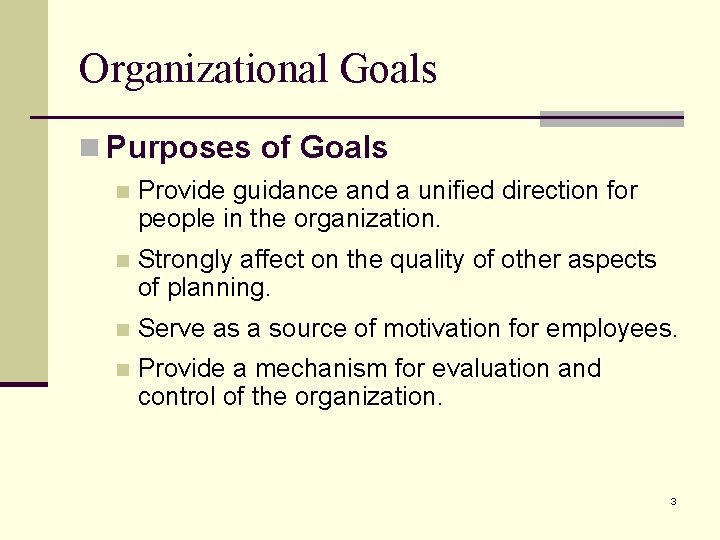 Organizational Goals

Purposes of Goals

Provide guidance and a unified direction for people in the organization.

Strongly affect on the quality of other aspects of planning.

Serve as a source of motivation for employees.

Provide a mechanism for evaluation and control of the organization.

3